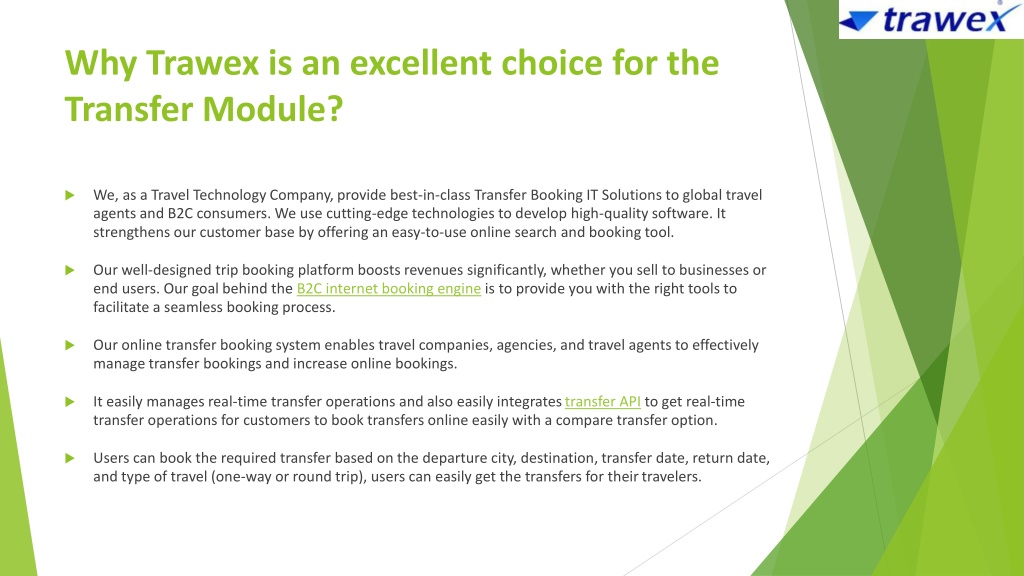 trawex

Why Trawex is an excellent choice for the Transfer Module?

We, as a Travel Technology Company, provide best-in-class Transfer Booking IT Solutions to global travel agents and B2C consumers. We use cutting-edge technologies to develop high-quality software. It strengthens our customer base by offering an easy-to-use online search and booking tool.

Our well-designed trip booking platform boosts revenues significantly, whether you sell to businesses or end users. Our goal behind the B2C internet booking engine is to provide you with the right tools to facilitate a seamless booking process.

Our online transfer booking system enables travel companies, agencies, and travel agents to effectively manage transfer bookings and increase online bookings.

It easily manages real-time transfer operations and also easily integrates transfer API to get real-time transfer operations for customers to book transfers online easily with a compare transfer option.

Users can book the required transfer based on the departure city, destination, transfer date, return date, and type of travel (one-way or round trip), users can easily get the transfers for their travelers.